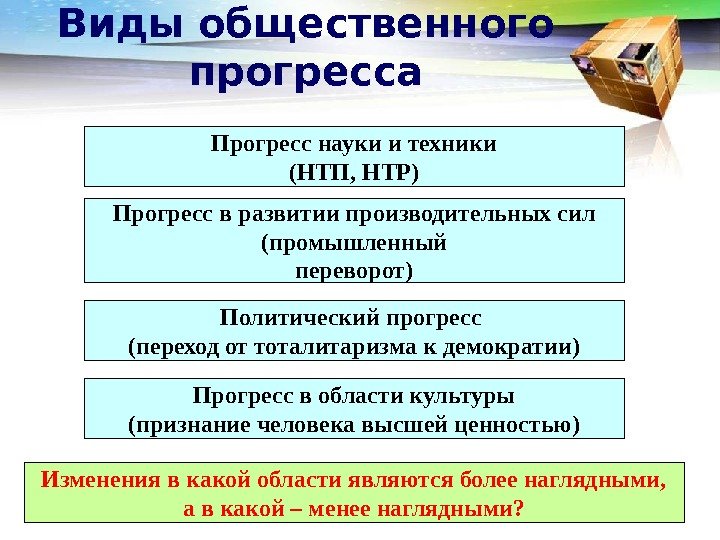 Виды общественного прогресса

Прогресс науки и техники
(НТП, НТР)

Прогресс в развитии производительных сил
(промышленный
переворот)

Политический прогресс
(переход от тоталитаризма к демократии)

Прогресс в области культуры
(признание человека высшей ценностью)

Изменения в какой области являются более наглядными,
а в какой – менее наглядными?